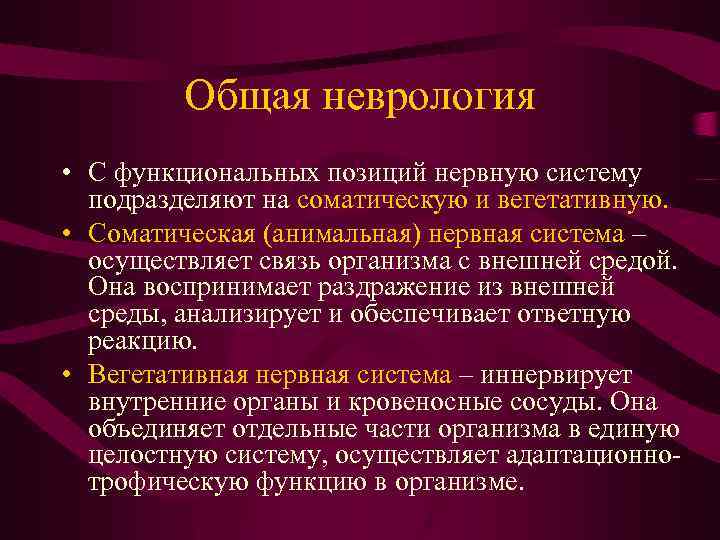 Общая неврология

• С функциональных позиций нервную систему подразделяют на соматическую и вегетативную.

• Соматическая (анимальная) нервная система – осуществляет связь организма с внешней средой. Она воспринимает раздражение из внешней среды, анализирует и обеспечивает ответную реакцию.

• Вегетативная нервная система – иннервирует внутренние органы и кровеносные сосуды. Она объединяет отдельные части организма в единую целостную систему, осуществляет адаптационно-трофическую функцию в организме.